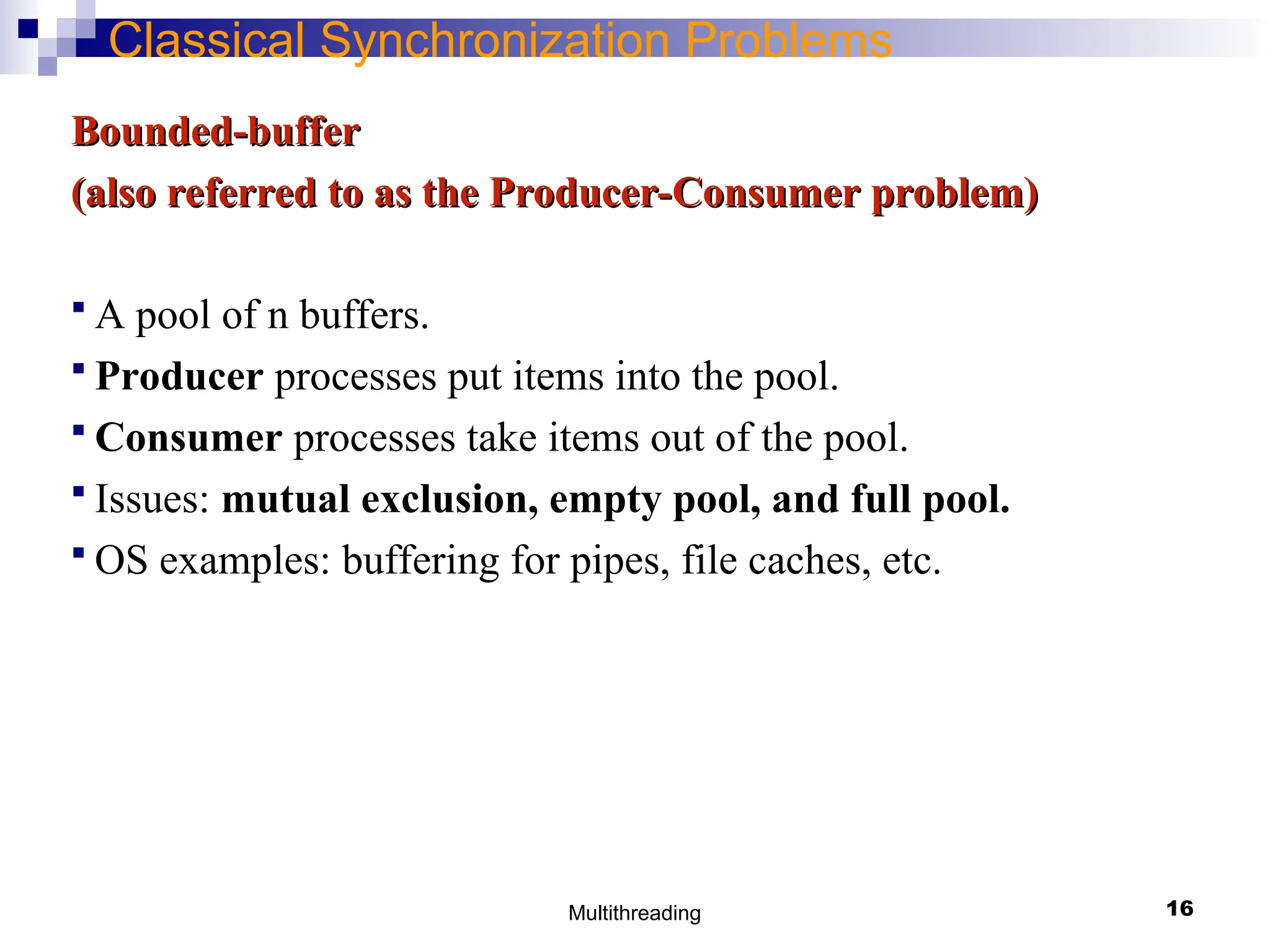 Classical Synchronization Problems

Bounded-buffer
(also referred to as the Producer-Consumer problem)

▪ A pool of n buffers.
▪ Producer processes put items into the pool.
▪ Consumer processes take items out of the pool.
▪ Issues: mutual exclusion, empty pool, and full pool.
▪ OS examples: buffering for pipes, file caches, etc.

Multithreading

16